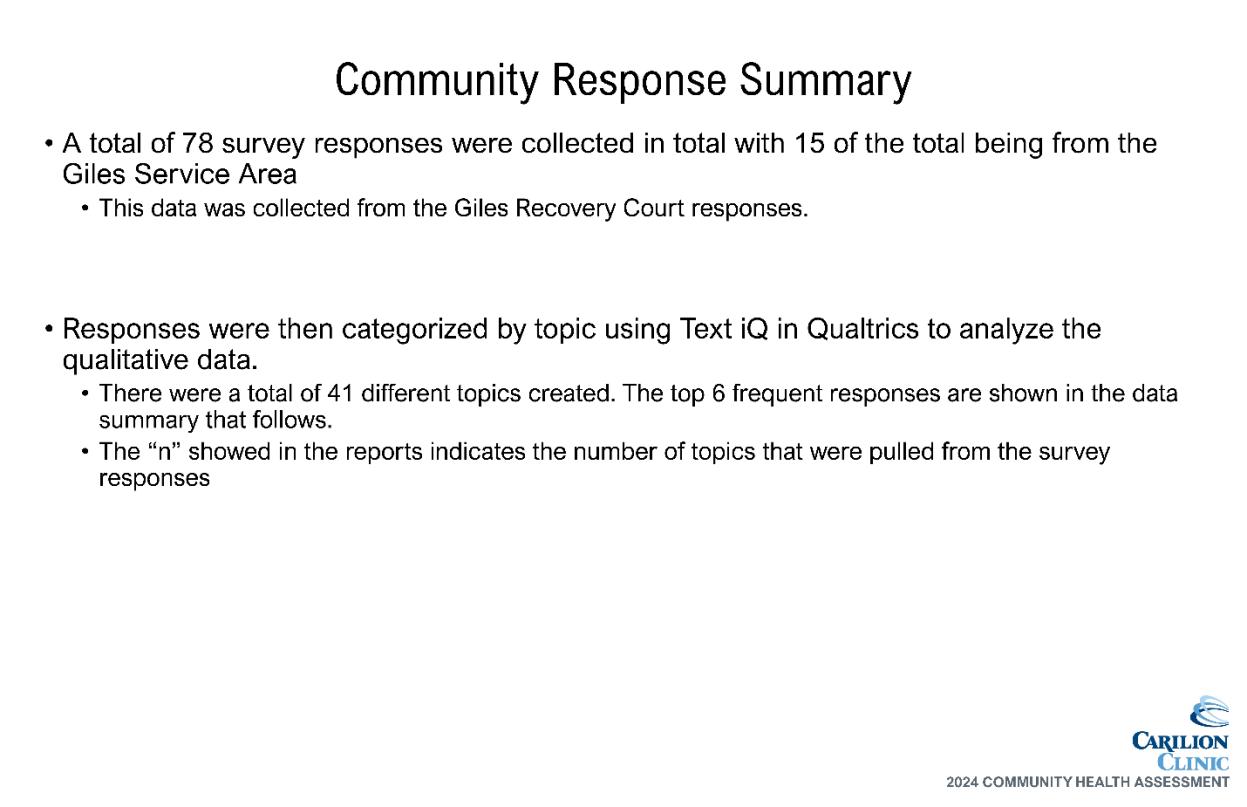 Community Response Summary

• A total of 78 survey responses were collected in total with 15 of the total being from the Giles Service Area

• This data was collected from the Giles Recovery Court responses.

• Responses were then categorized by topic using Text iQ in Qualtrics to analyze the qualitative data.

• There were a total of 41 different topics created. The top 6 frequent responses are shown in the data summary that follows.

• The “n” showed in the reports indicates the number of topics that were pulled from the survey responses

CARILION CLINIC
2024 COMMUNITY HEALTH ASSESSMENT